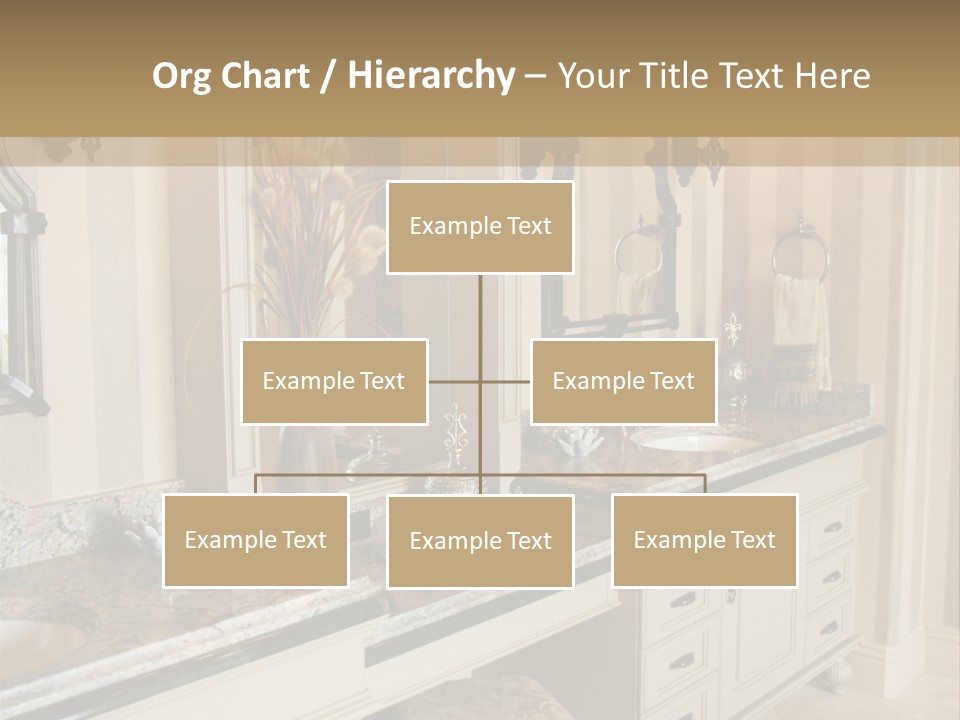 Org Chart / Hierarchy – Your Title Text Here

Example Text

Example Text

Example Text

Example Text

Example Text

Example Text